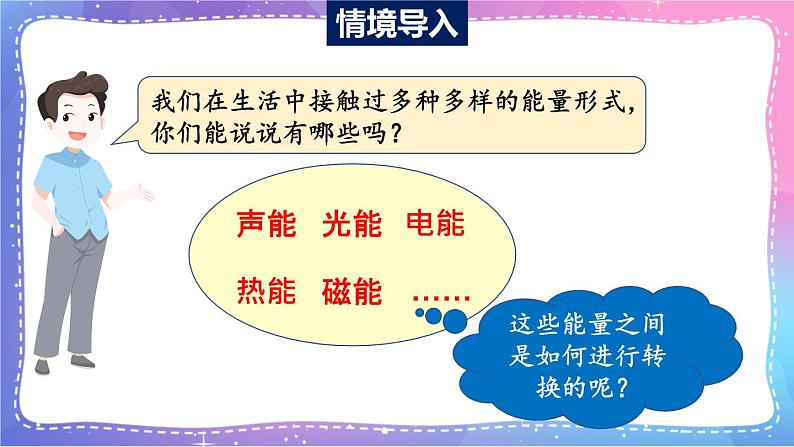 情境导入

我们在生活中接触过多种多样的能量形式，你们能说说有哪些吗？

声能 光能 电能

热能 磁能 ……

这些能量之间是如何进行转换的呢？